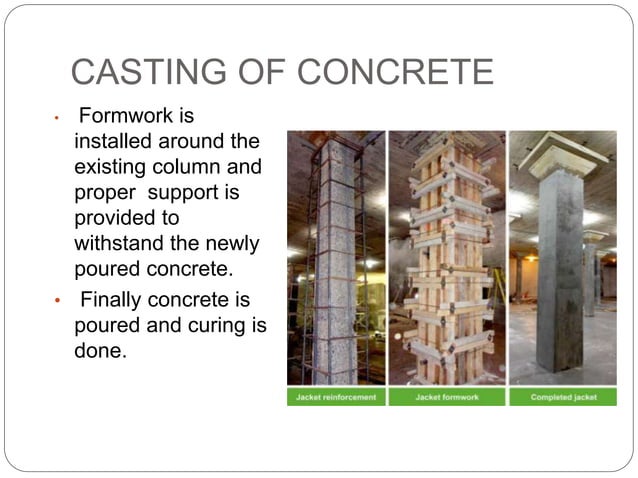 CASTING OF CONCRETE

• Formwork is installed around the existing column and proper support is provided to withstand the newly poured concrete.

• Finally concrete is poured and curing is done.

Jacket reinforcement

Jacket formwork

Completed jacket